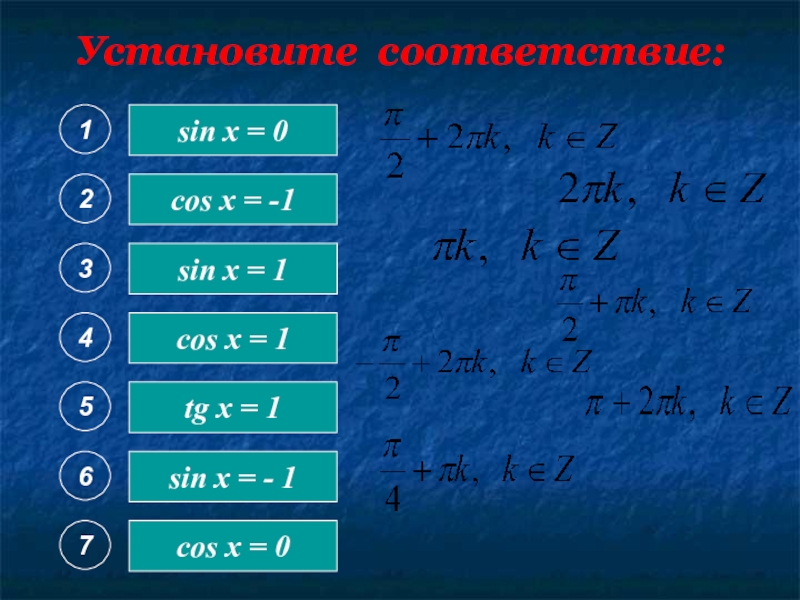 Установите соответствие:

1 sin x = 0

2 cos x = -1

3 sin x = 1

4 cos x = 1

5 tg x = 1

6 sin x = - 1

7 cos x = 0

$\frac{\pi}{2} + 2\pi k, \ k \in Z$

$2\pi k, \ k \in Z$

$\pi k, \ k \in Z$

$\frac{\pi}{2} + \pi k, \ k \in Z$

$-\frac{\pi}{2} + 2\pi k, \ k \in Z$

$\pi + 2\pi k, \ k \in Z$

$\frac{\pi}{4} + \pi k, \ k \in Z$